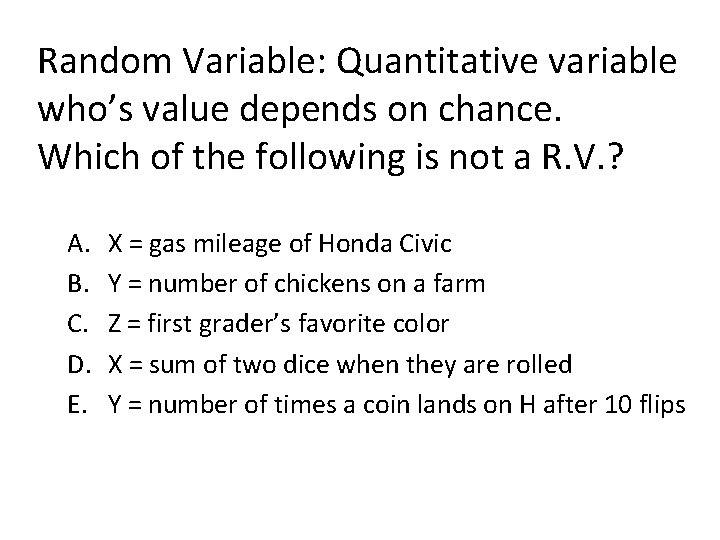 Random Variable: Quantitative variable who’s value depends on chance. Which of the following is not a R.V.?

A. X = gas mileage of Honda Civic
B. Y = number of chickens on a farm
C. Z = first grader’s favorite color
D. X = sum of two dice when they are rolled
E. Y = number of times a coin lands on H after 10 flips